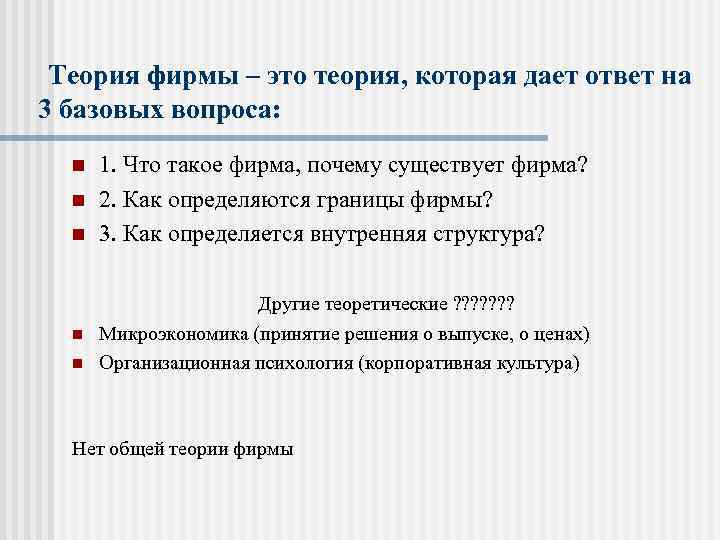 Теория фирмы – это теория, которая дает ответ на 3 базовых вопроса:

1. Что такое фирма, почему существует фирма?
2. Как определяются границы фирмы?
3. Как определяется внутренняя структура?

Другие теоретические ???????

Микроэкономика (принятие решения о выпуске, о ценах)
Организационная психология (корпоративная культура)

Нет общей теории фирмы